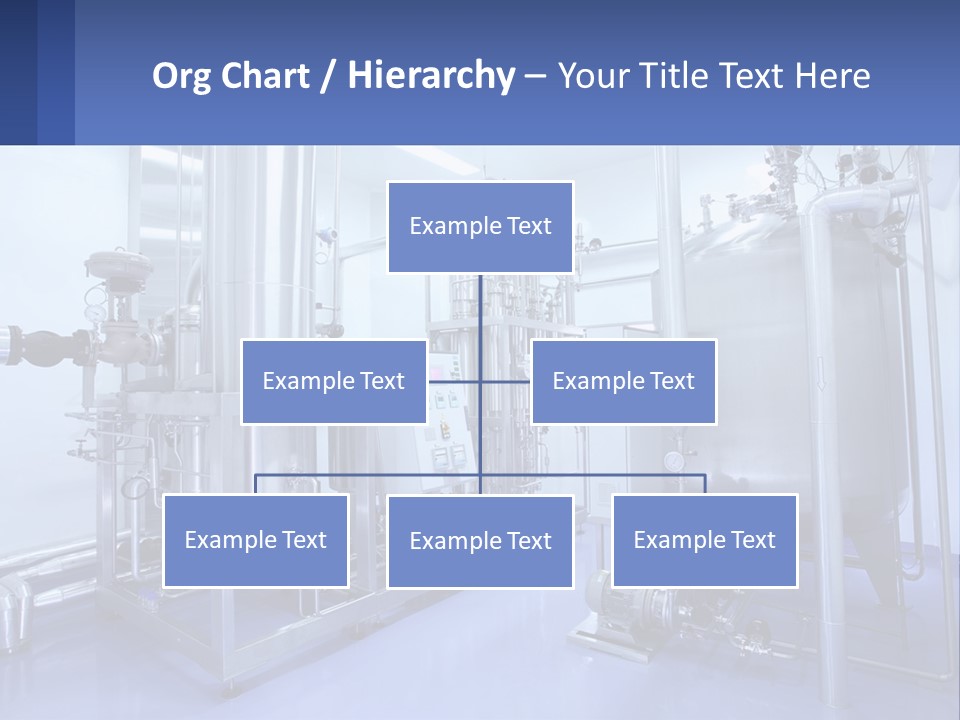 Org Chart / Hierarchy – Your Title Text Here

Example Text

Example Text

Example Text

Example Text

Example Text

Example Text